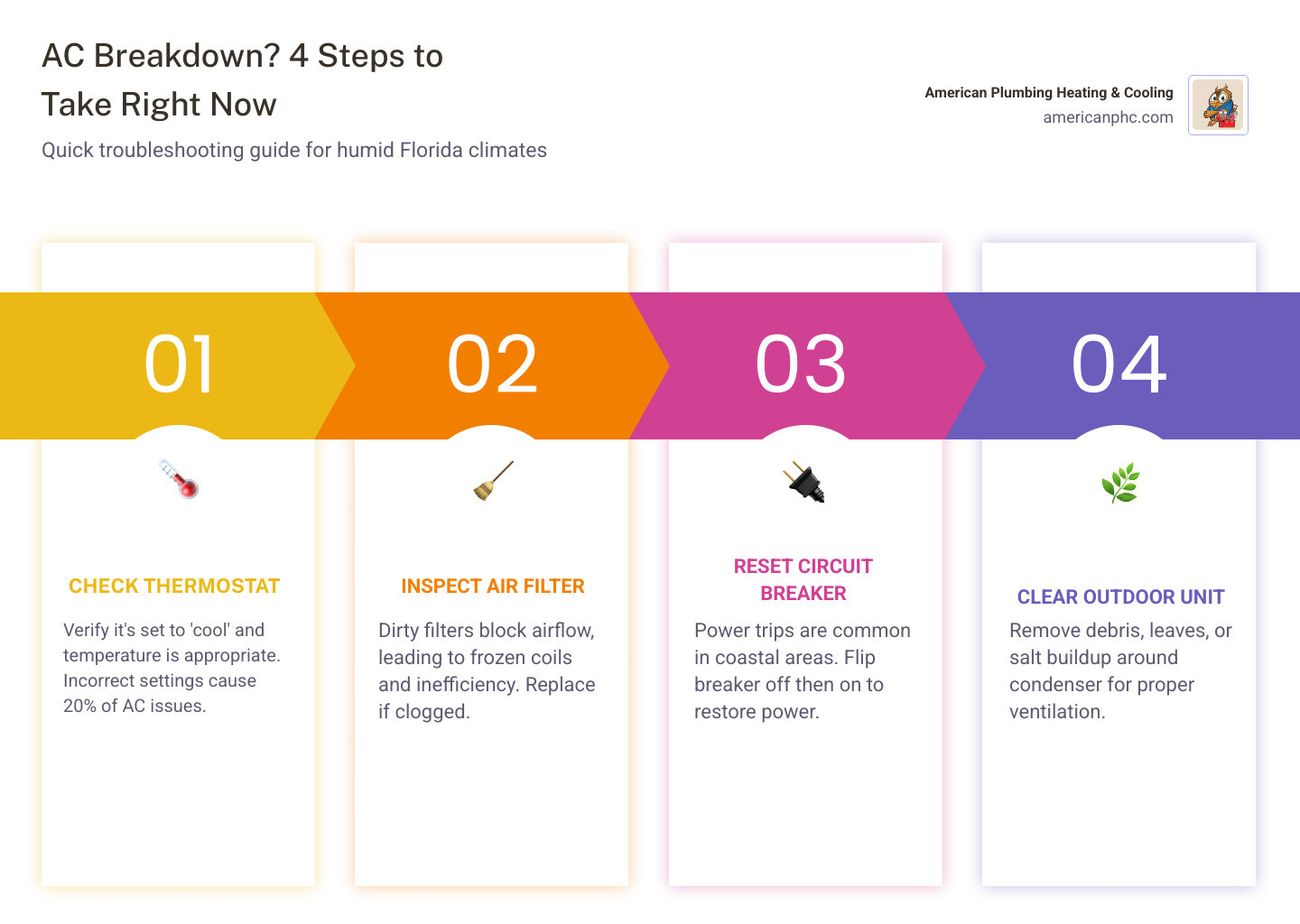 AC Breakdown? 4 Steps to Take Right Now

Quick troubleshooting guide for humid Florida climates

American Plumbing Heating & Cooling
americanphc.com

01

CHECK THERMOSTAT

Verify it's set to 'cool' and temperature is appropriate. Incorrect settings cause 20% of AC issues.

02

INSPECT AIR FILTER

Dirty filters block airflow, leading to frozen coils and inefficiency. Replace if clogged.

03

RESET CIRCUIT BREAKER

Power trips are common in coastal areas. Flip breaker off then on to restore power.

04

CLEAR OUTDOOR UNIT

Remove debris, leaves, or salt buildup around condenser for proper ventilation.